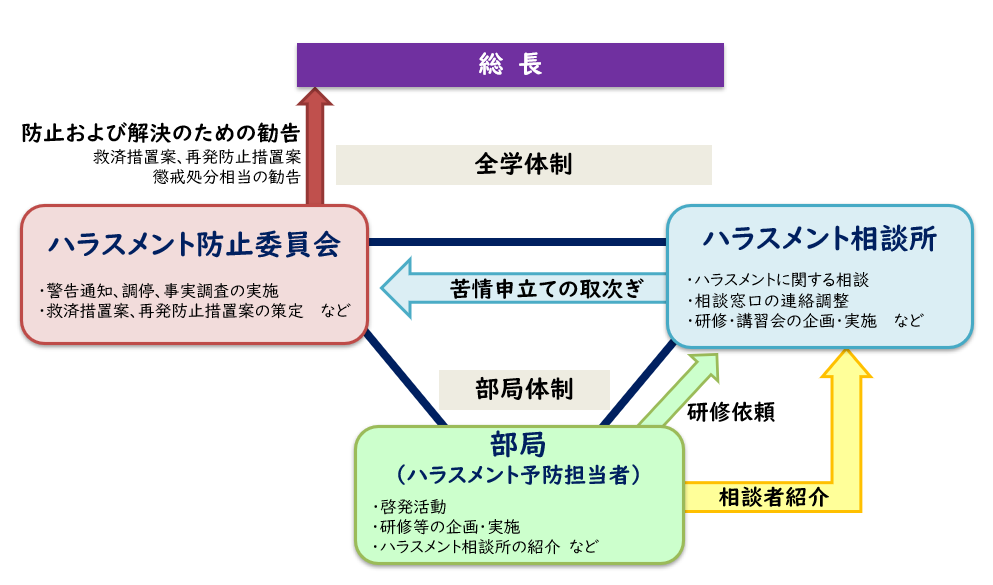 総 長

防止および解決のための勧告
救済措置案、再発防止措置案
懲戒処分相当の勧告

全学体制

ハラスメント防止委員会
・警告通知、調停、事実調査の実施
・救済措置案、再発防止措置案の策定　など

苦情申立ての取次ぎ

ハラスメント相談所
・ハラスメントに関する相談
・相談窓口の連絡調整
・研修・講習会の企画・実施　など

部局体制

研修依頼

部局
（ハラスメント予防担当者）
・啓発活動
・研修等の企画・実施
・ハラスメント相談所の紹介　など

相談者紹介